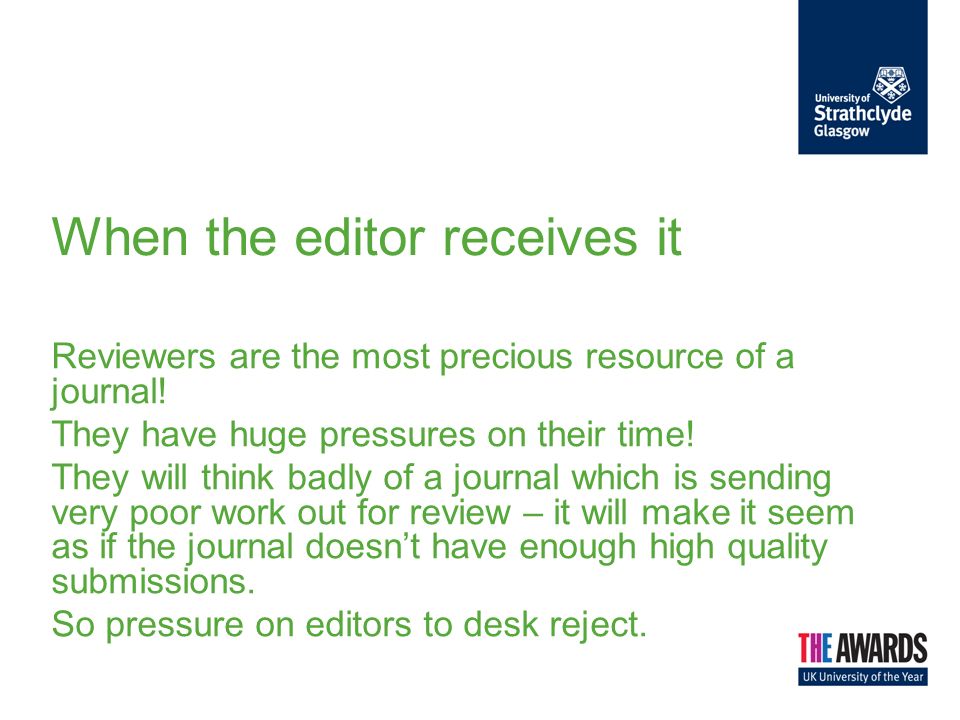 University of Strathclyde Glasgow

When the editor receives it

Reviewers are the most precious resource of a journal!

They have huge pressures on their time!

They will think badly of a journal which is sending very poor work out for review – it will make it seem as if the journal doesn't have enough high quality submissions.

So pressure on editors to desk reject.

THE AWARDS
UK University of the Year